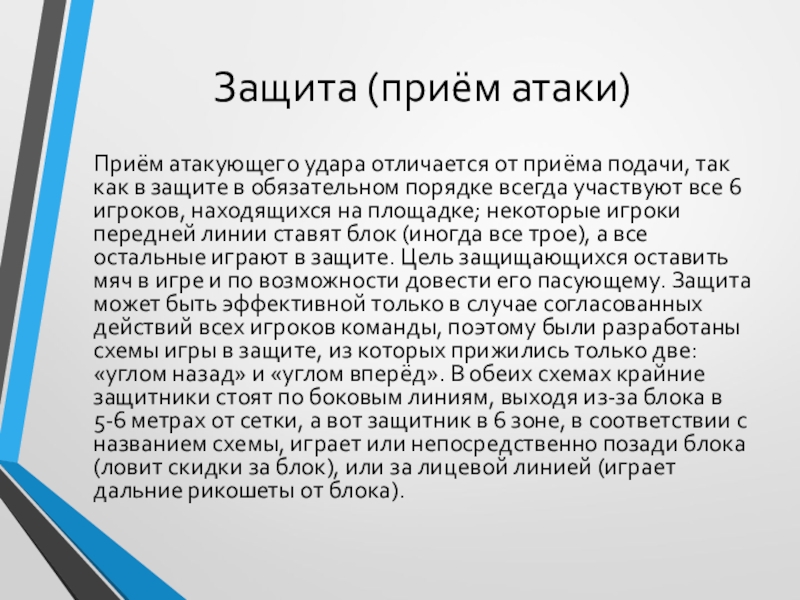 Защита (приём атаки)

Приём атакующего удара отличается от приёма подачи, так как в защите в обязательном порядке всегда участвуют все 6 игроков, находящихся на площадке; некоторые игроки передней линии ставят блок (иногда все трое), а все остальные играют в защите. Цель защищающихся оставить мяч в игре и по возможности довести его пасующему. Защита может быть эффективной только в случае согласованных действий всех игроков команды, поэтому были разработаны схемы игры в защите, из которых прижились только две: «углом назад» и «углом вперёд». В обеих схемах крайние защитники стоят по боковым линиям, выходя из-за блока в 5-6 метрах от сетки, а вот защитник в 6 зоне, в соответствии с названием схемы, играет или непосредственно позади блока (ловит скидки за блок), или за лицевой линией (играет дальние рикошеты от блока).